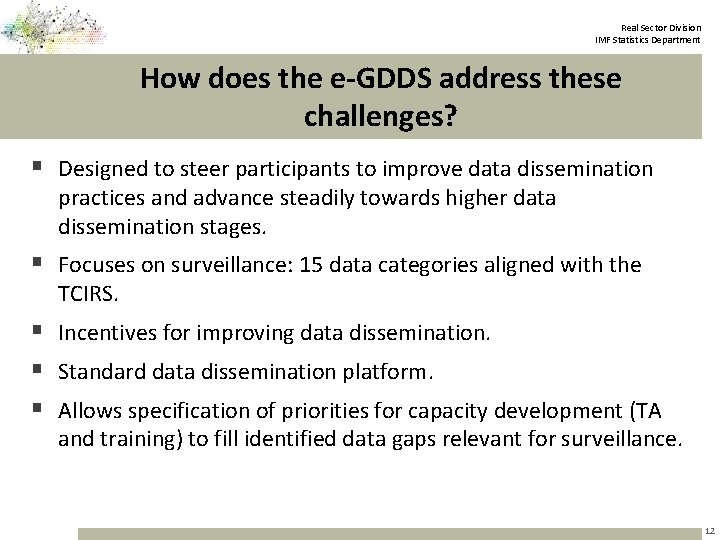 Real Sector Division
IMF Statistics Department

How does the e-GDDS address these challenges?

▪ Designed to steer participants to improve data dissemination practices and advance steadily towards higher data dissemination stages.

▪ Focuses on surveillance: 15 data categories aligned with the TCIRS.

▪ Incentives for improving data dissemination.

▪ Standard data dissemination platform.

▪ Allows specification of priorities for capacity development (TA and training) to fill identified data gaps relevant for surveillance.

12